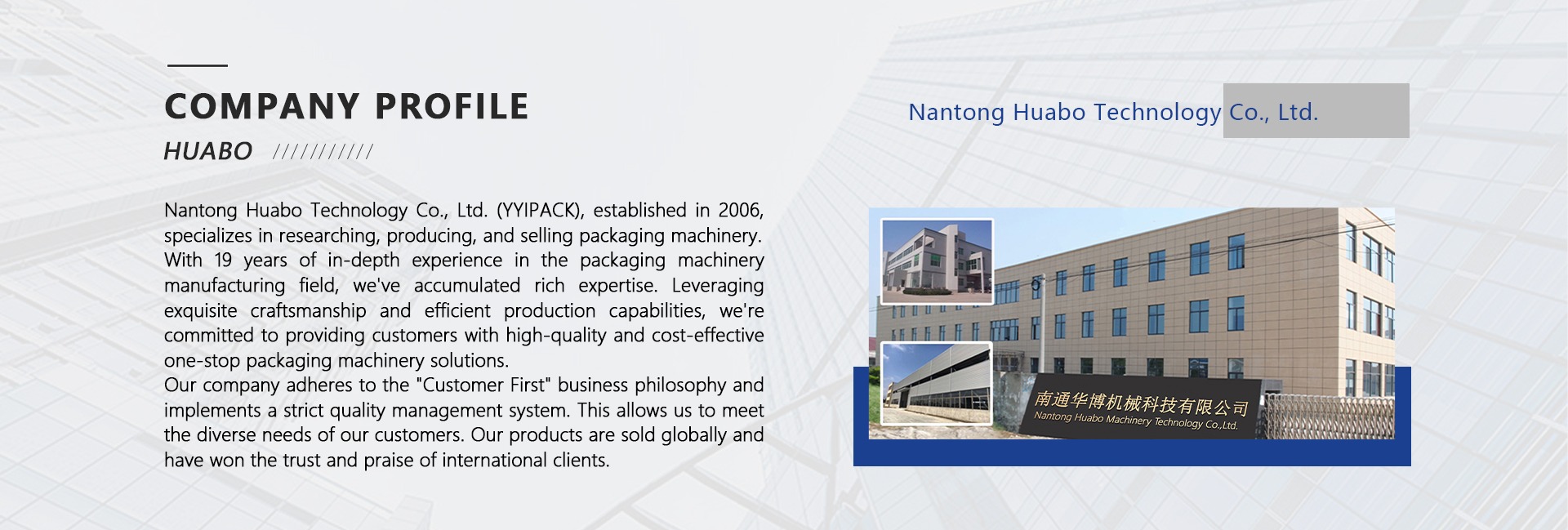 COMPANY PROFILE

HUABO ///////////

Nantong Huabo Technology Co., Ltd. (YYIPACK), established in 2006, specializes in researching, producing, and selling packaging machinery. With 19 years of in-depth experience in the packaging machinery manufacturing field, we've accumulated rich expertise. Leveraging exquisite craftsmanship and efficient production capabilities, we're committed to providing customers with high-quality and cost-effective one-stop packaging machinery solutions.
Our company adheres to the "Customer First" business philosophy and implements a strict quality management system. This allows us to meet the diverse needs of our customers. Our products are sold globally and have won the trust and praise of international clients.

Nantong Huabo Technology Co., Ltd.

南通华博机械科技有限公司
Nantong Huabo Machinery Technology Co.,Ltd.